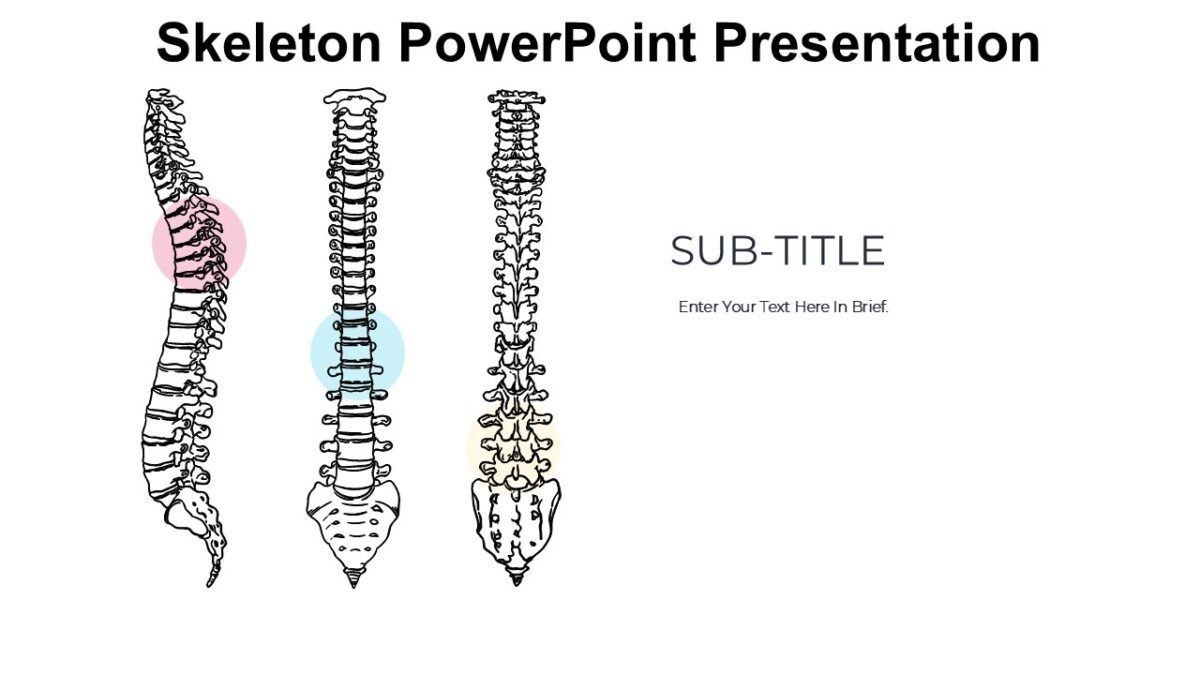 Skeleton PowerPoint Presentation

SUB-TITLE

Enter Your Text Here In Brief.